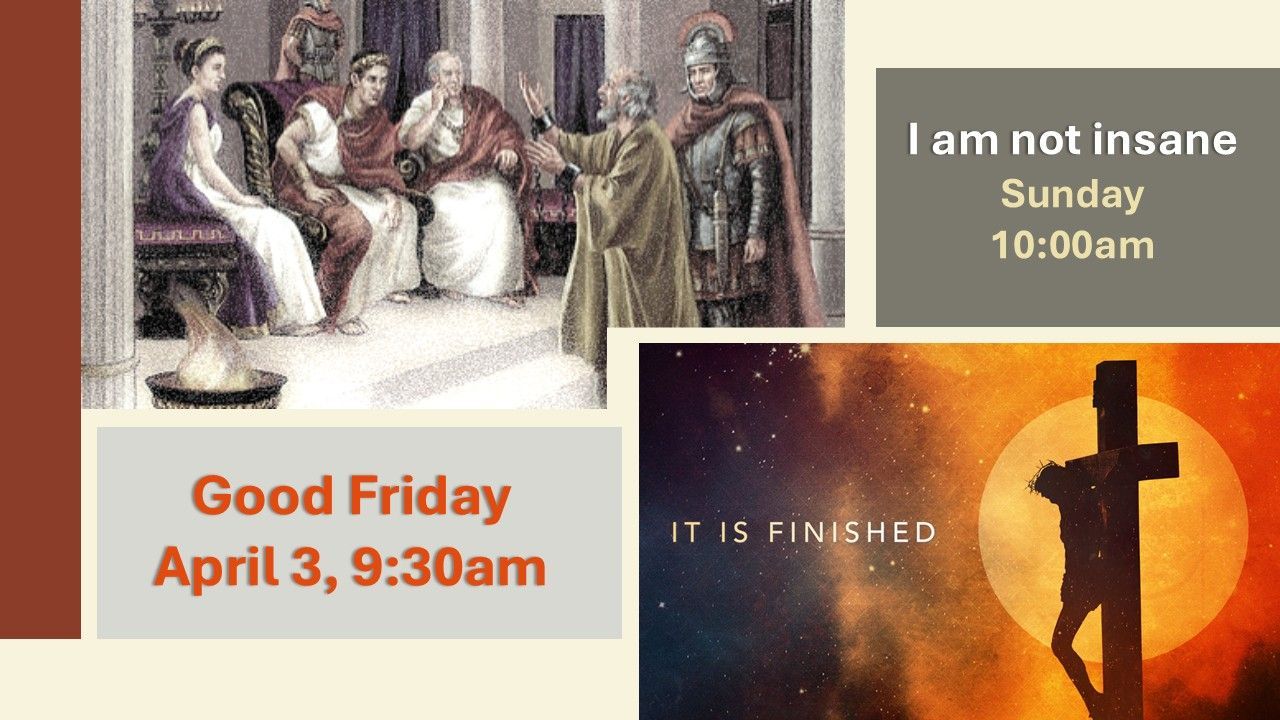 I am not insane
Sunday
10:00am

Good Friday
April 3, 9:30am

IT IS FINISHED